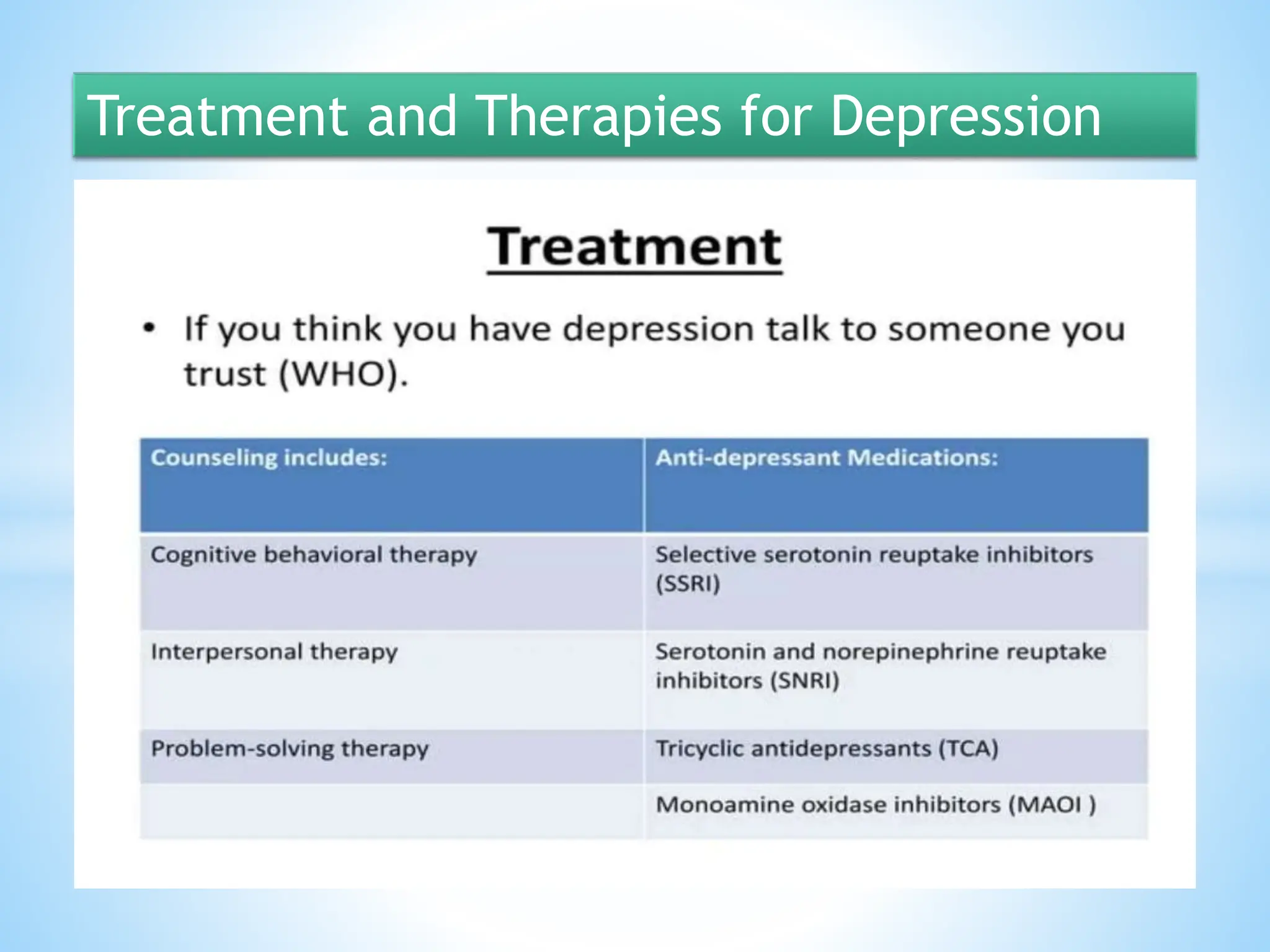 Treatment and Therapies for Depression

Treatment

• If you think you have depression talk to someone you trust (WHO).

| Counseling includes: | Anti-depressant Medications: |
|---|---|
| Cognitive behavioral therapy | Selective serotonin reuptake inhibitors (SSRI) |
| Interpersonal therapy | Serotonin and norepinephrine reuptake inhibitors (SNRI) |
| Problem-solving therapy | Tricyclic antidepressants (TCA) |
| | Monoamine oxidase inhibitors (MAOI ) |